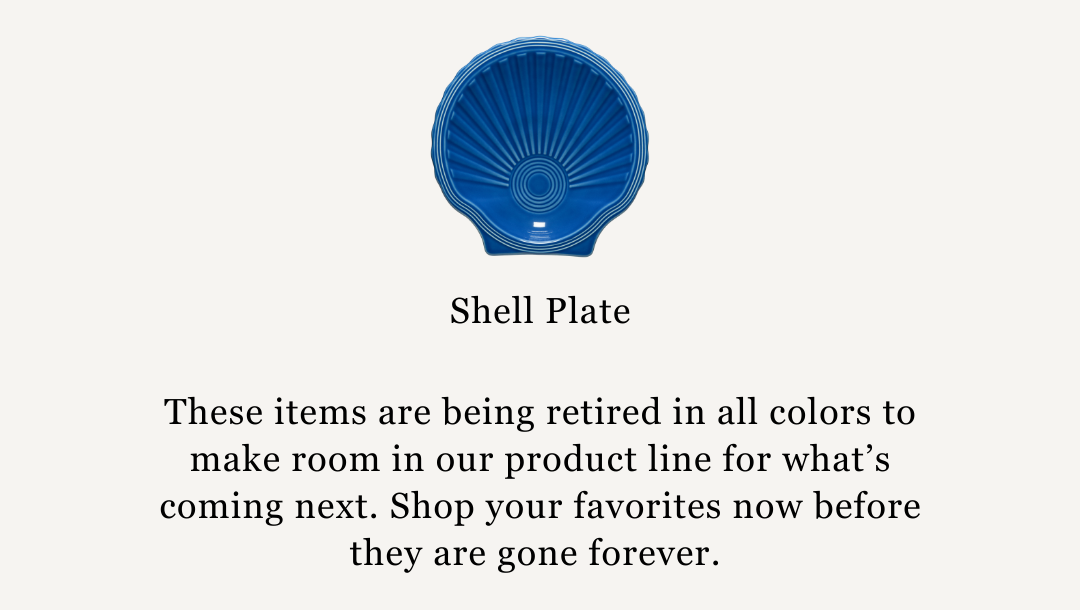 Shell Plate

These items are being retired in all colors to make room in our product line for what’s coming next. Shop your favorites now before they are gone forever.